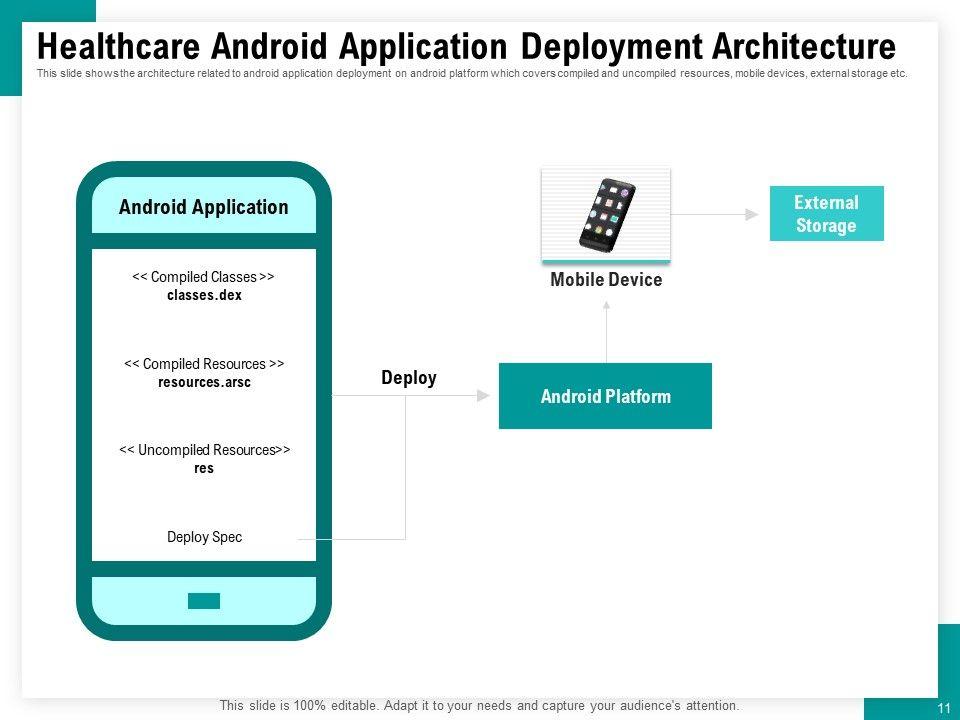 Healthcare Android Application Deployment Architecture

This slide shows the architecture related to android application deployment on android platform which covers compiled and uncompiled resources, mobile devices, external storage etc.

Android Application

<< Compiled Classes >>
classes.dex

<< Compiled Resources >>
resources.arsc

<< Uncompiled Resources>>
res

Deploy Spec

Deploy

Android Platform

Mobile Device

External Storage

This slide is 100% editable. Adapt it to your needs and capture your audience's attention.

11